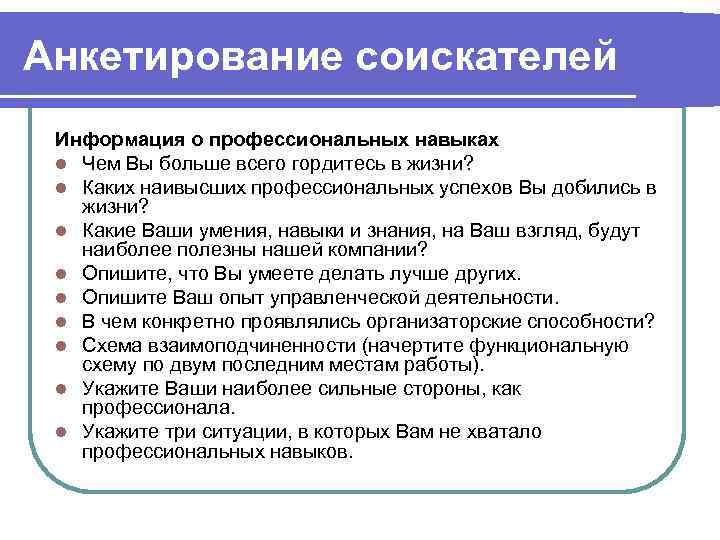 Анкетирование соискателей

Информация о профессиональных навыках

- Чем Вы больше всего гордитесь в жизни?
- Каких наивысших профессиональных успехов Вы добились в жизни?
- Какие Ваши умения, навыки и знания, на Ваш взгляд, будут наиболее полезны нашей компании?
- Опишите, что Вы умеете делать лучше других.
- Опишите Ваш опыт управленческой деятельности.
- В чем конкретно проявлялись организаторские способности?
- Схема взаимоподчиненности (начертите функциональную схему по двум последним местам работы).
- Укажите Ваши наиболее сильные стороны, как профессионала.
- Укажите три ситуации, в которых Вам не хватало профессиональных навыков.